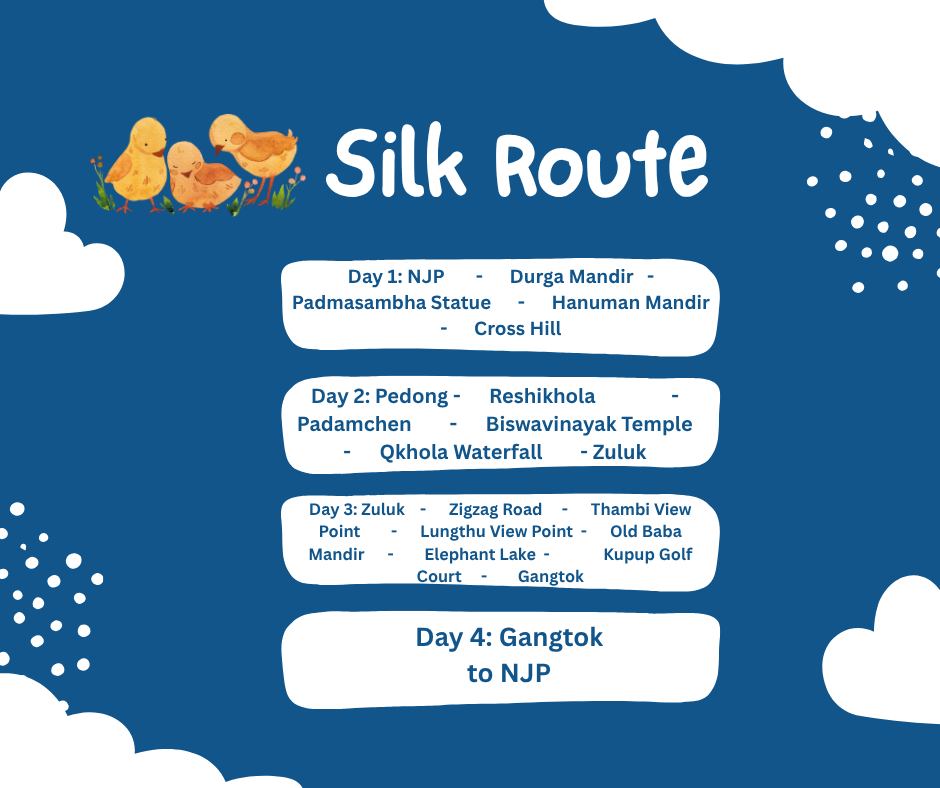 Silk Route

Day 1: NJP - Durga Mandir - Padmasambha Statue - Hanuman Mandir - Cross Hill

Day 2: Pedong - Reshikhola - Padamchen - Biswavinayak Temple - Qkhola Waterfall - Zuluk

Day 3: Zuluk - Zigzag Road - Thambi View Point - Lungthu View Point - Old Baba Mandir - Elephant Lake - Kupup Golf Court - Gangtok

Day 4: Gangtok to NJP